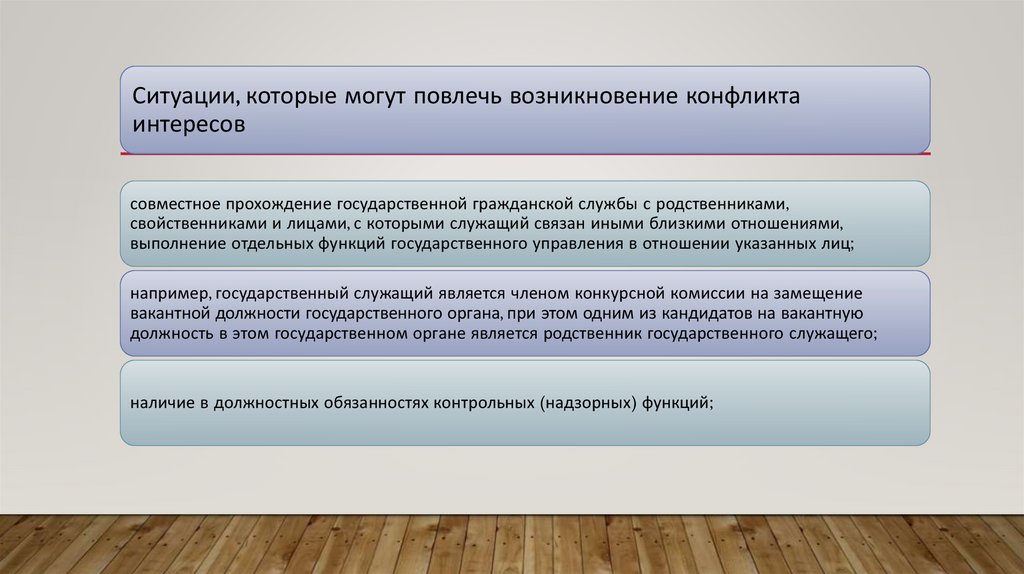 Ситуации, которые могут повлечь возникновение конфликта интересов

совместное прохождение государственной гражданской службы с родственниками, свойственниками и лицами, с которыми служащий связан иными близкими отношениями, выполнение отдельных функций государственного управления в отношении указанных лиц;

например, государственный служащий является членом конкурсной комиссии на замещение вакантной должности государственного органа, при этом одним из кандидатов на вакантную должность в этом государственном органе является родственник государственного служащего;

наличие в должностных обязанностях контрольных (надзорных) функций;